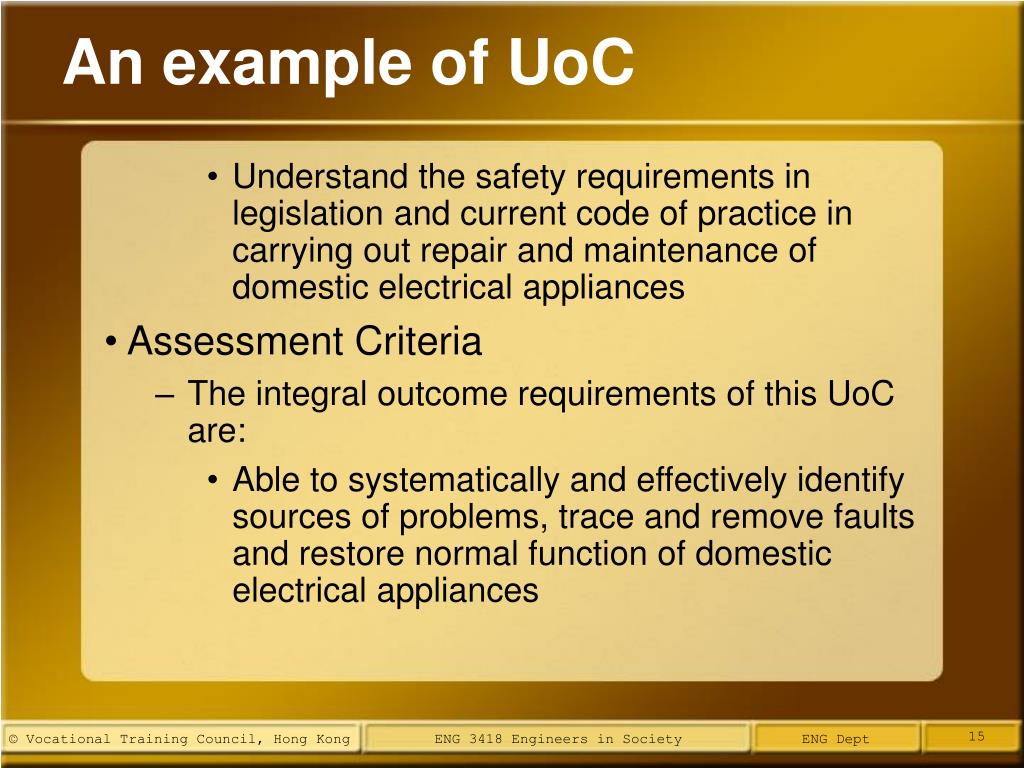 An example of UoC

• Understand the safety requirements in legislation and current code of practice in carrying out repair and maintenance of domestic electrical appliances

• Assessment Criteria

– The integral outcome requirements of this UoC are:

• Able to systematically and effectively identify sources of problems, trace and remove faults and restore normal function of domestic electrical appliances

© Vocational Training Council, Hong Kong

ENG 3418 Engineers in Society

ENG Dept

15